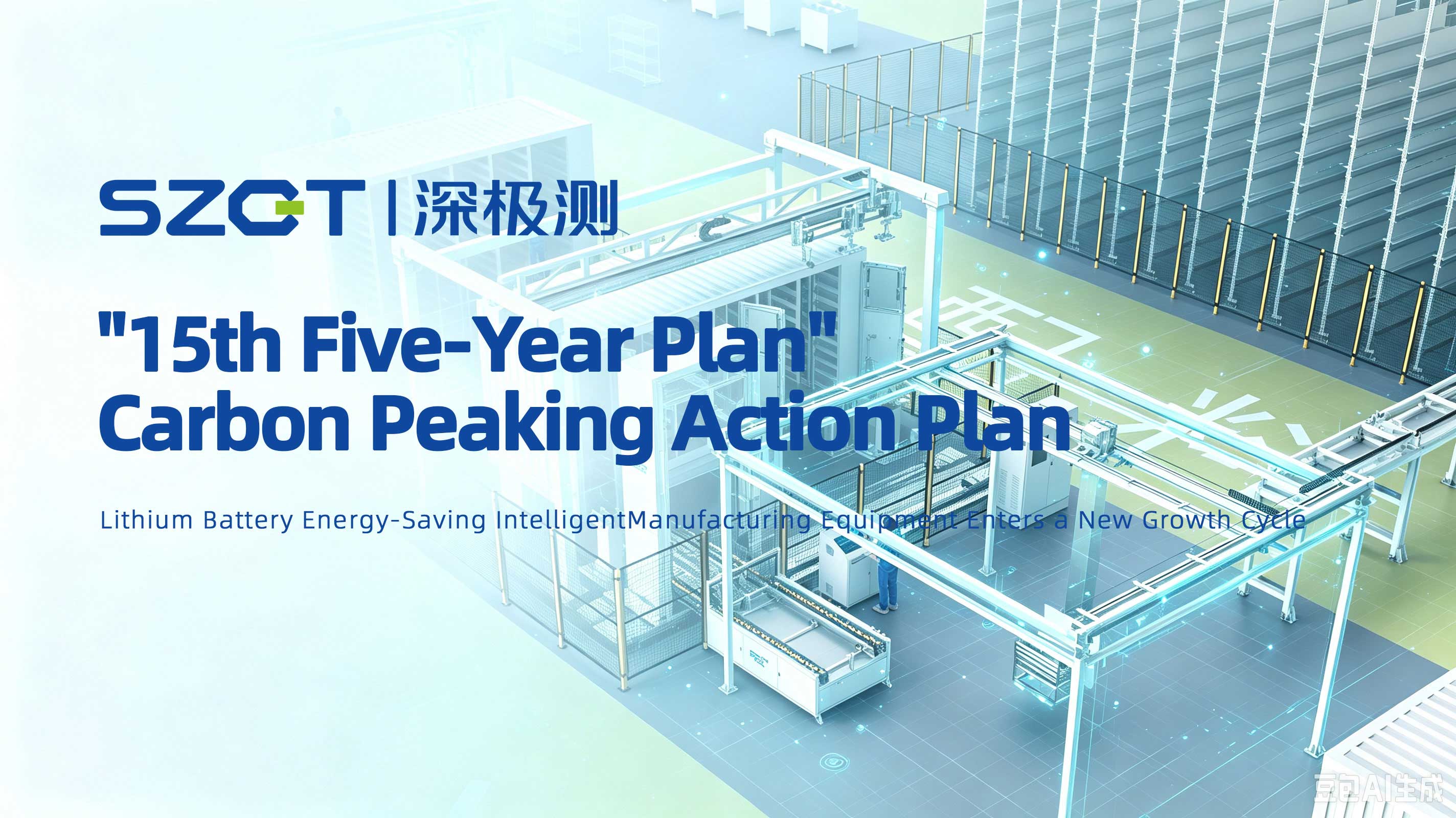 SZCT | 深极测

"15th Five-Year Plan" Carbon Peaking Action Plan

Lithium Battery Energy-Saving IntelligentManufacturing Equipment Enters a New Growth Cycle

豆包AI生成